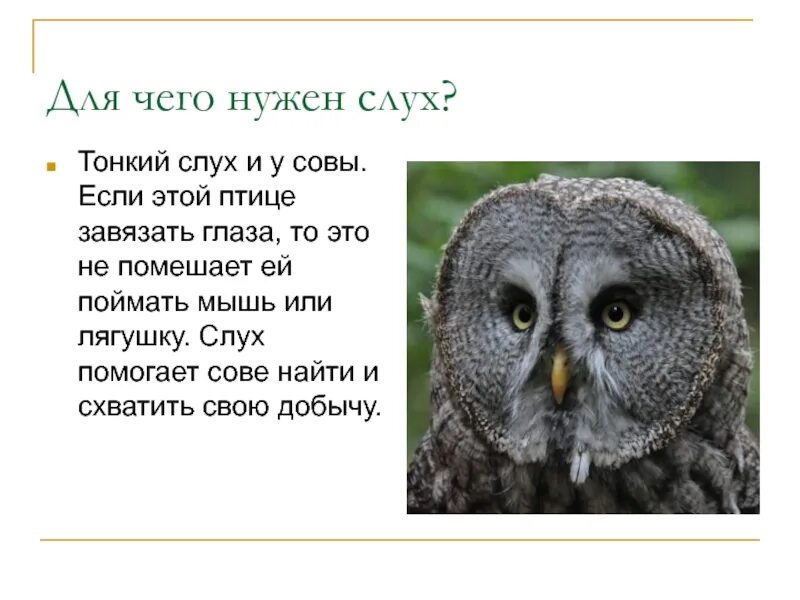 Для чего нужен слух?

Тонкий слух и у совы. Если этой птице завязать глаза, то это не помешает ей поймать мышь или лягушку. Слух помогает сове найти и схватить свою добычу.